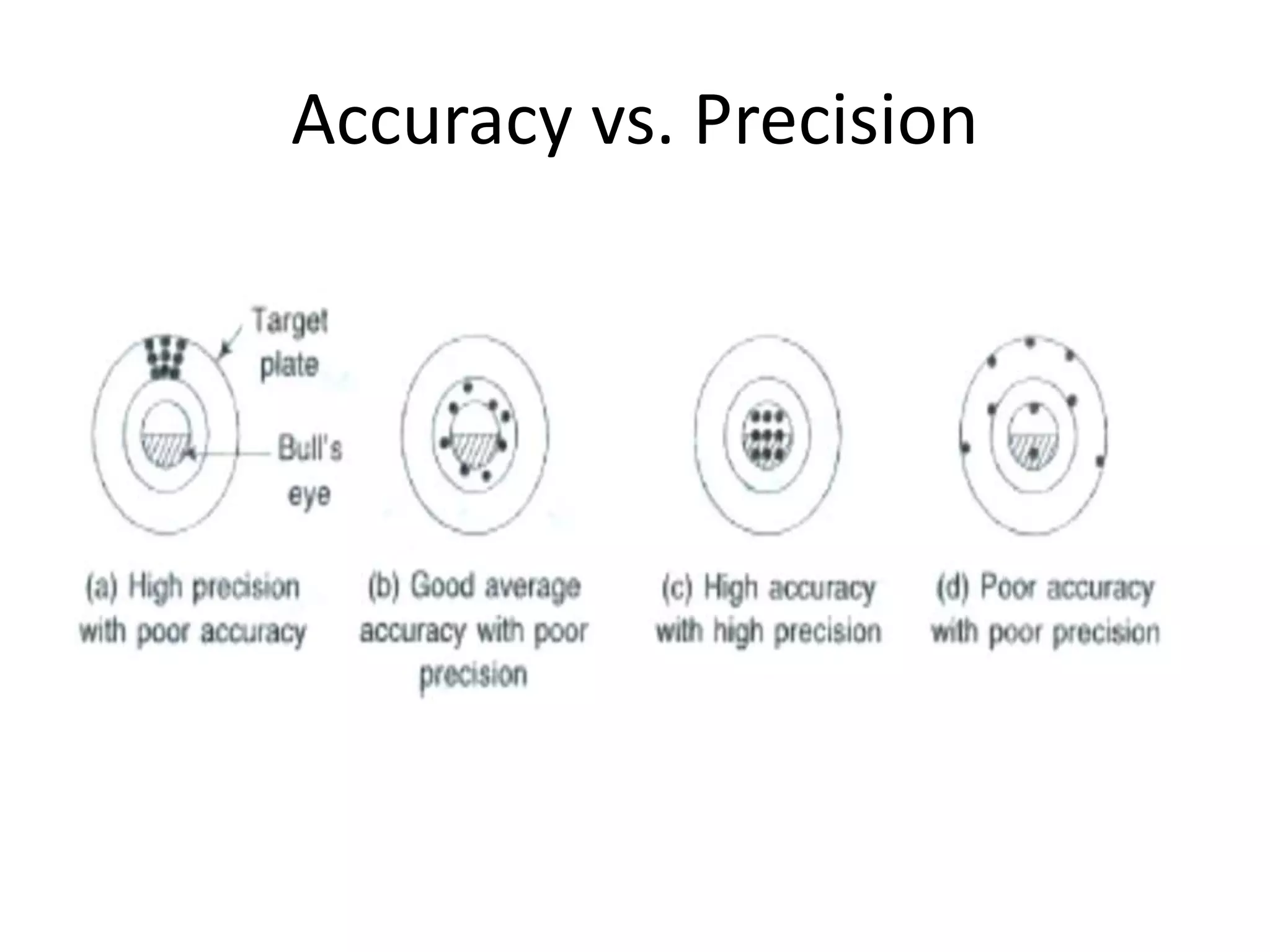 Accuracy vs. Precision

Target plate

Bull's eye

(a) High precision with poor accuracy

(b) Good average accuracy with poor precision

(c) High accuracy with high precision

(d) Poor accuracy with poor precision